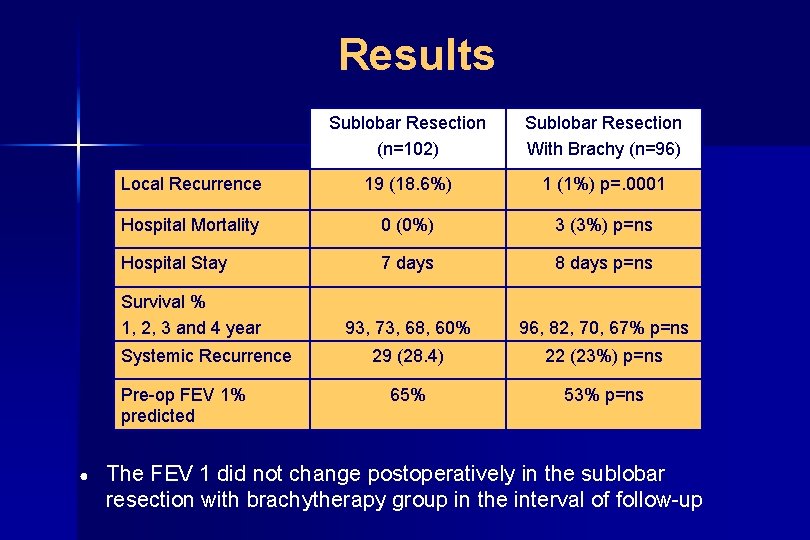 Results

| | Sublobar Resection (n=102) | Sublobar Resection With Brachy (n=96) |
|---|---|---|
| Local Recurrence | 19 (18.6%) | 1 (1%) p=.0001 |
| Hospital Mortality | 0 (0%) | 3 (3%) p=ns |
| Hospital Stay | 7 days | 8 days p=ns |
| Survival % 1, 2, 3 and 4 year | 93, 73, 68, 60% | 96, 82, 70, 67% p=ns |
| Systemic Recurrence | 29 (28.4) | 22 (23%) p=ns |
| Pre-op FEV 1% predicted | 65% | 53% p=ns |

• The FEV 1 did not change postoperatively in the sublobar resection with brachytherapy group in the interval of follow-up